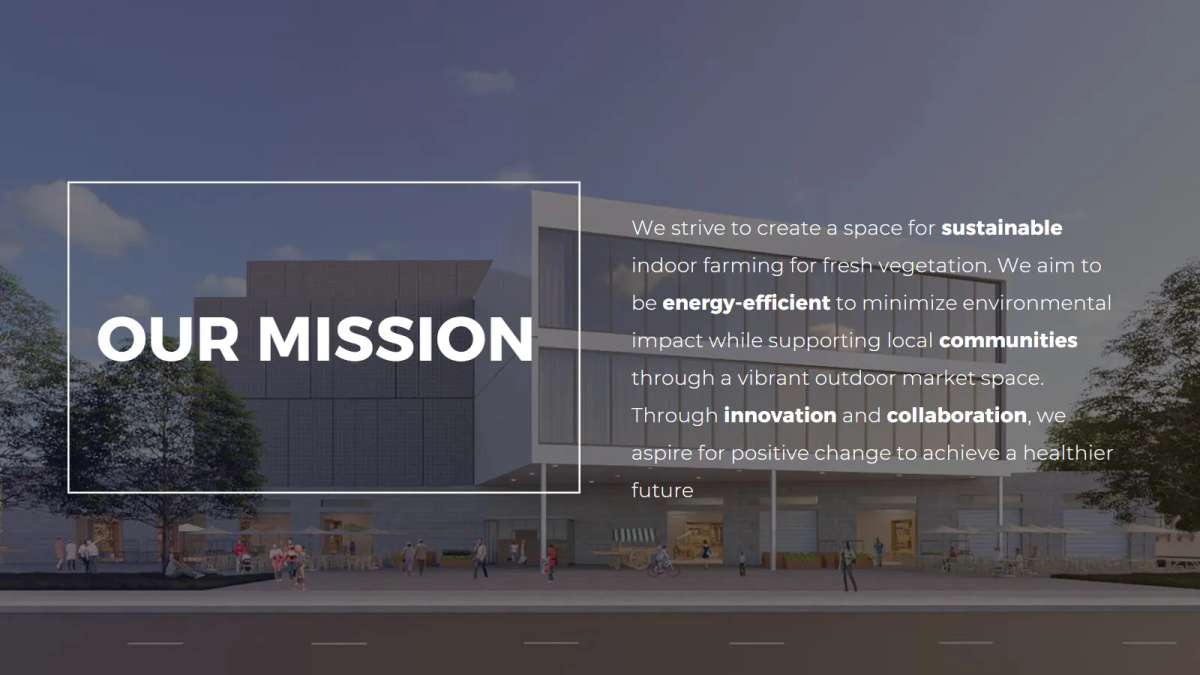 OUR MISSION

We strive to create a space for sustainable indoor farming for fresh vegetation. We aim to be energy-efficient to minimize environmental impact while supporting local communities through a vibrant outdoor market space. Through innovation and collaboration, we aspire for positive change to achieve a healthier future